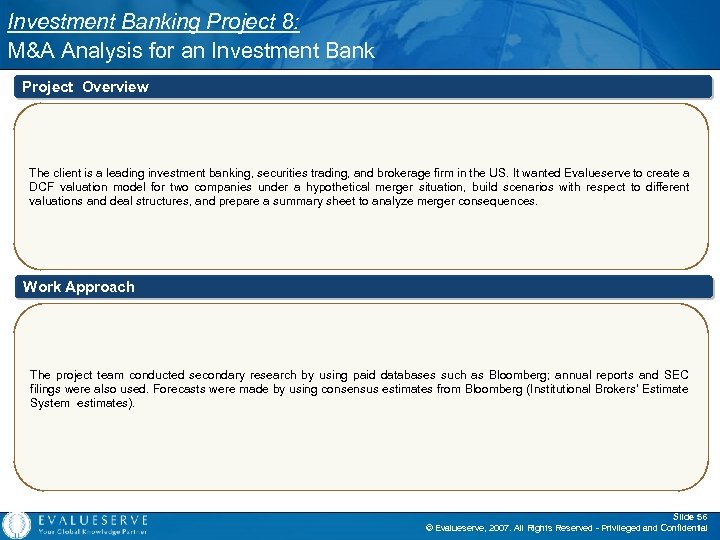 Investment Banking Project 8:
M&A Analysis for an Investment Bank

Project Overview

The client is a leading investment banking, securities trading, and brokerage firm in the US. It wanted Evalueserve to create a DCF valuation model for two companies under a hypothetical merger situation, build scenarios with respect to different valuations and deal structures, and prepare a summary sheet to analyze merger consequences.

Work Approach

The project team conducted secondary research by using paid databases such as Bloomberg; annual reports and SEC filings were also used. Forecasts were made by using consensus estimates from Bloomberg (Institutional Brokers' Estimate System estimates).

EVALUESERVE
Your Global Knowledge Partner

Slide 56
© Evalueserve, 2007. All Rights Reserved - Privileged and Confidential